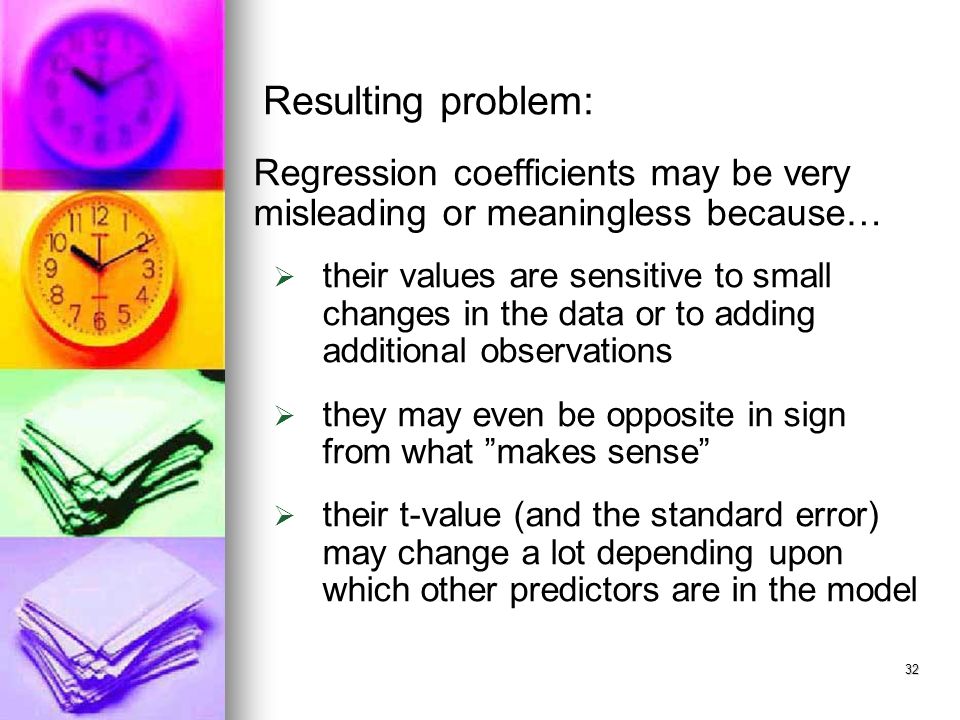 Resulting problem:

Regression coefficients may be very misleading or meaningless because…

➢ their values are sensitive to small changes in the data or to adding additional observations

➢ they may even be opposite in sign from what ”makes sense”

➢ their t-value (and the standard error) may change a lot depending upon which other predictors are in the model

32